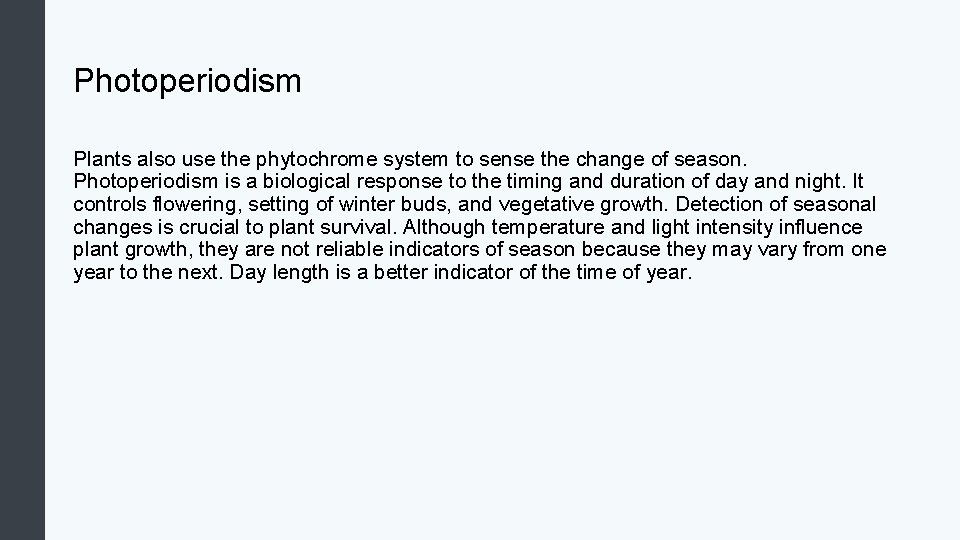 Photoperiodism

Plants also use the phytochrome system to sense the change of season. Photoperiodism is a biological response to the timing and duration of day and night. It controls flowering, setting of winter buds, and vegetative growth. Detection of seasonal changes is crucial to plant survival. Although temperature and light intensity influence plant growth, they are not reliable indicators of season because they may vary from one year to the next. Day length is a better indicator of the time of year.